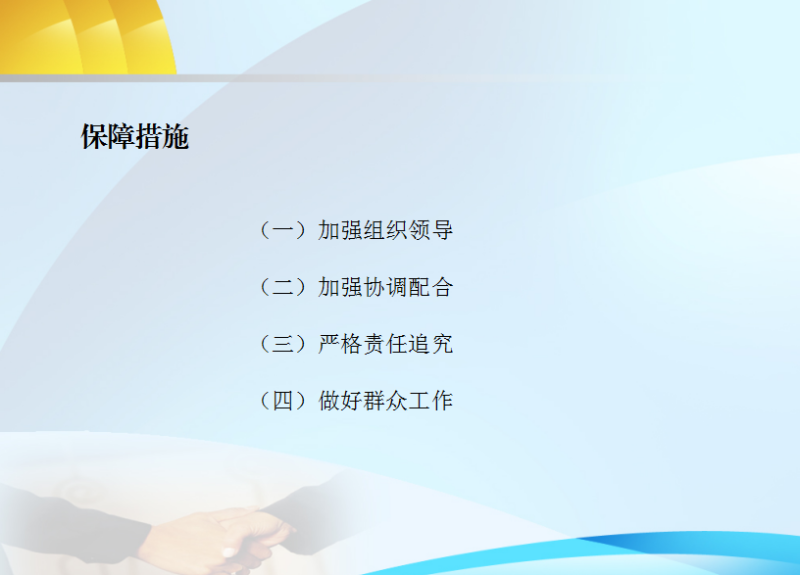 保障措施

（一）加强组织领导

（二）加强协调配合

（三）严格责任追究

（四）做好群众工作